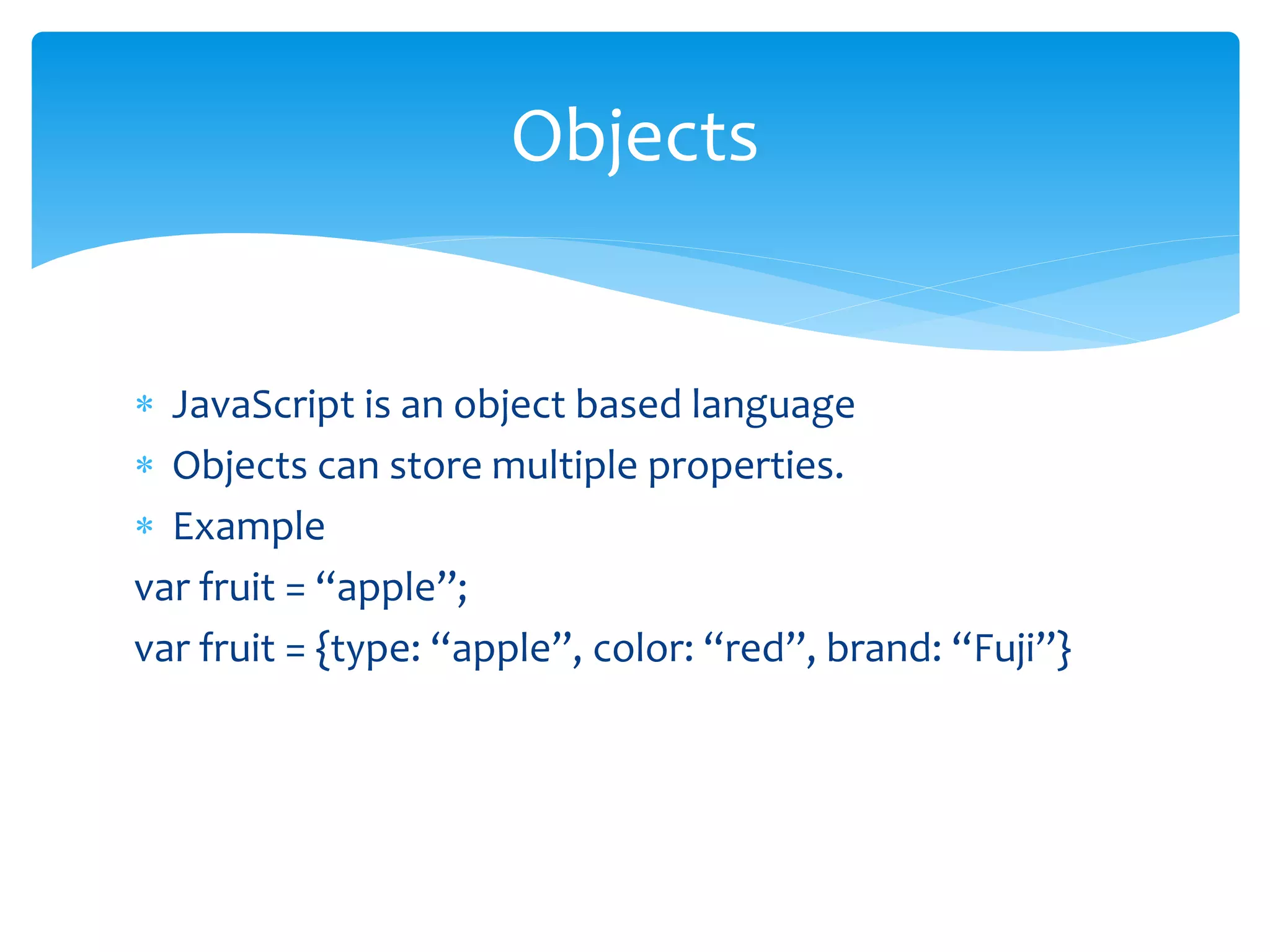 Objects

* JavaScript is an object based language
* Objects can store multiple properties.
* Example

var fruit = “apple”;

var fruit = {type: “apple”, color: “red”, brand: “Fuji”}